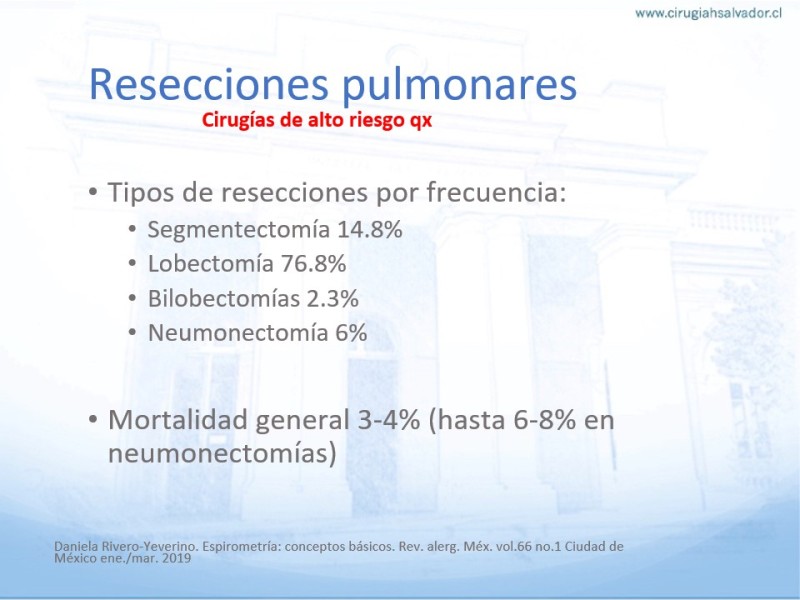 www.cirugiahsalvador.cl

Resecciones pulmonares

Cirugías de alto riesgo qx

• Tipos de resecciones por frecuencia:
  • Segmentectomía 14.8%
  • Lobectomía 76.8%
  • Bilobectomías 2.3%
  • Neumonectomía 6%

• Mortalidad general 3-4% (hasta 6-8% en neumonectomías)

Daniela Rivero-Yeverino. Espirometría: conceptos básicos. Rev. alerg. Méx. vol.66 no.1 Ciudad de México ene./mar. 2019